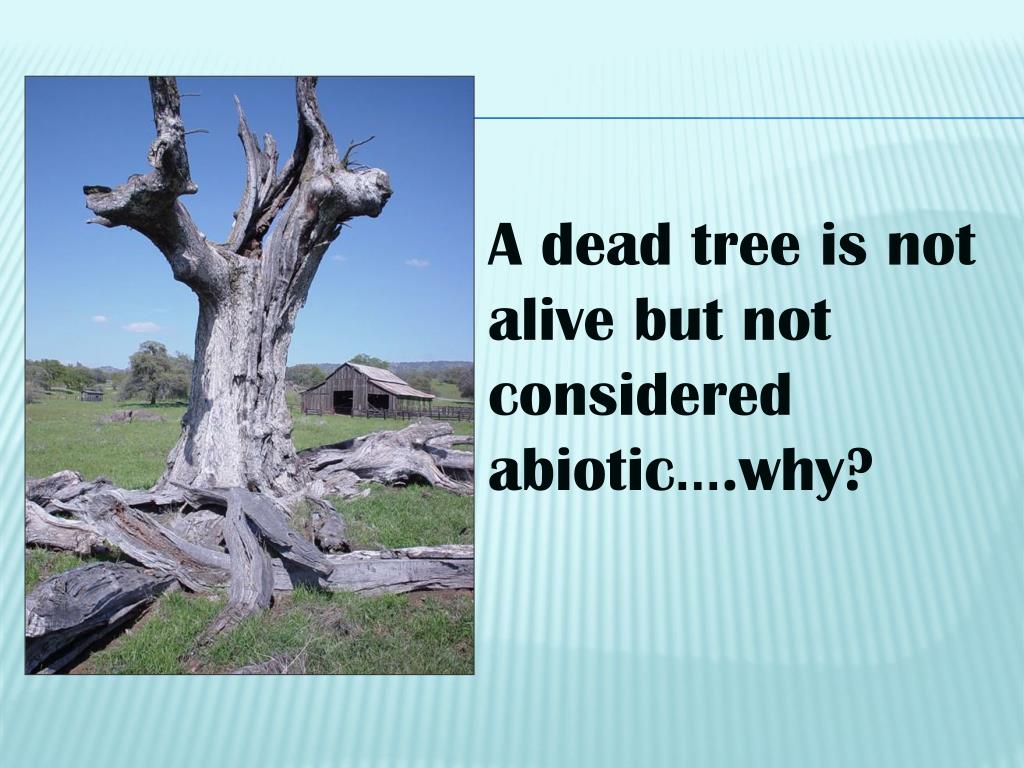 A dead tree is not alive but not considered abiotic….why?